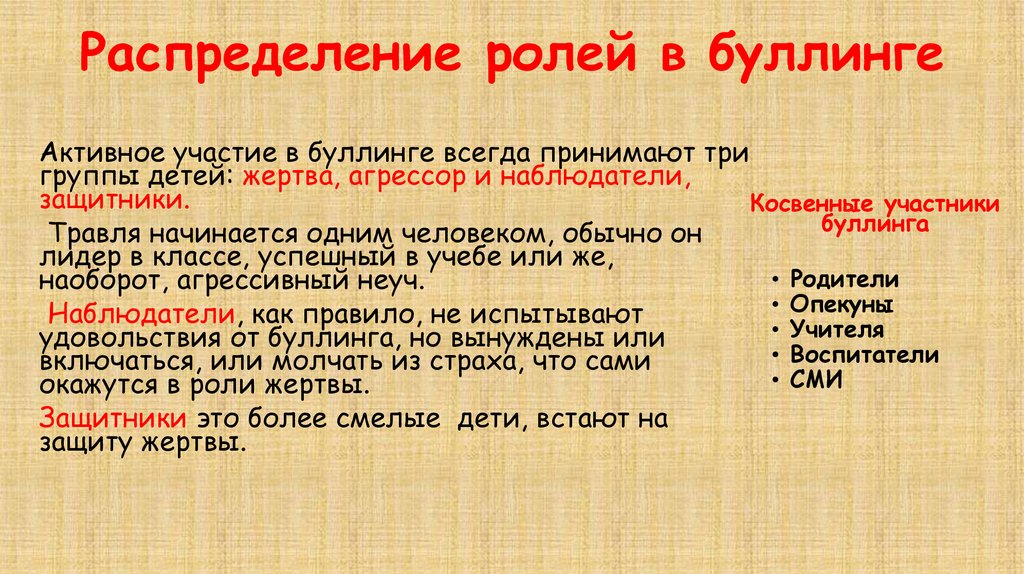 Распределение ролей в буллинге

Активное участие в буллинге всегда принимают три группы детей: жертва, агрессор и наблюдатели, защитники.

Травля начинается одним человеком, обычно он лидер в классе, успешный в учебе или же, наоборот, агрессивный неуч.

Наблюдатели, как правило, не испытывают удовольствия от буллинга, но вынуждены или включаться, или молчать из страха, что сами окажутся в роли жертвы.

Защитники это более смелые дети, встают на защиту жертвы.

Косвенные участники буллинга

• Родители
• Опекуны
• Учителя
• Воспитатели
• СМИ